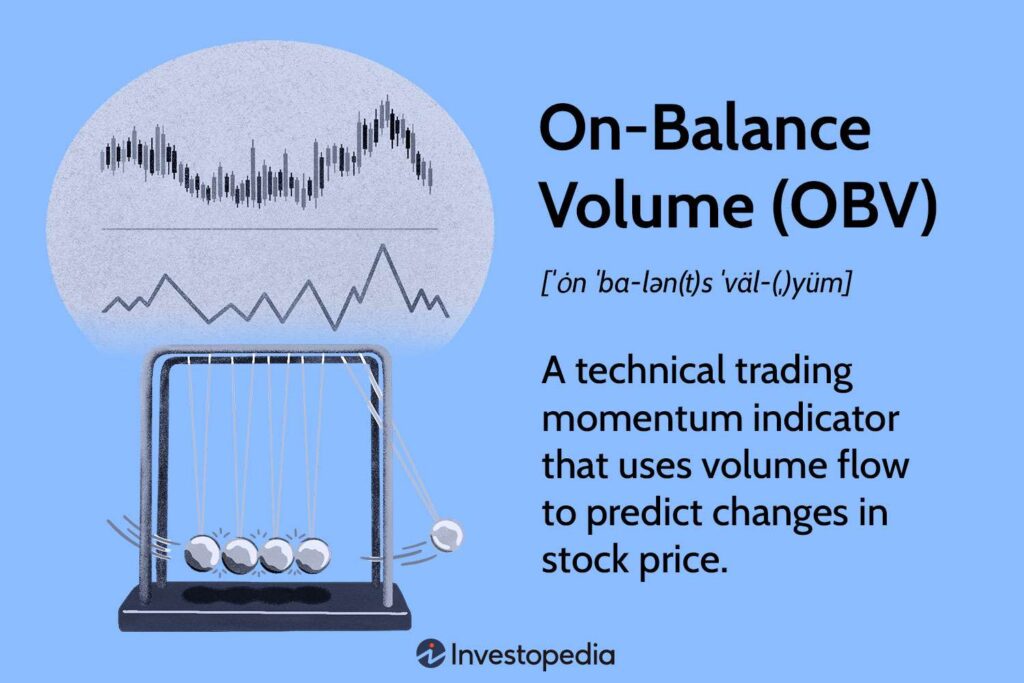 On-Balance Volume (OBV)

[ˈȯn ˈba-lən(t)s ˈväl-(ˌ)yüm]

A technical trading momentum indicator that uses volume flow to predict changes in stock price.

Investopedia